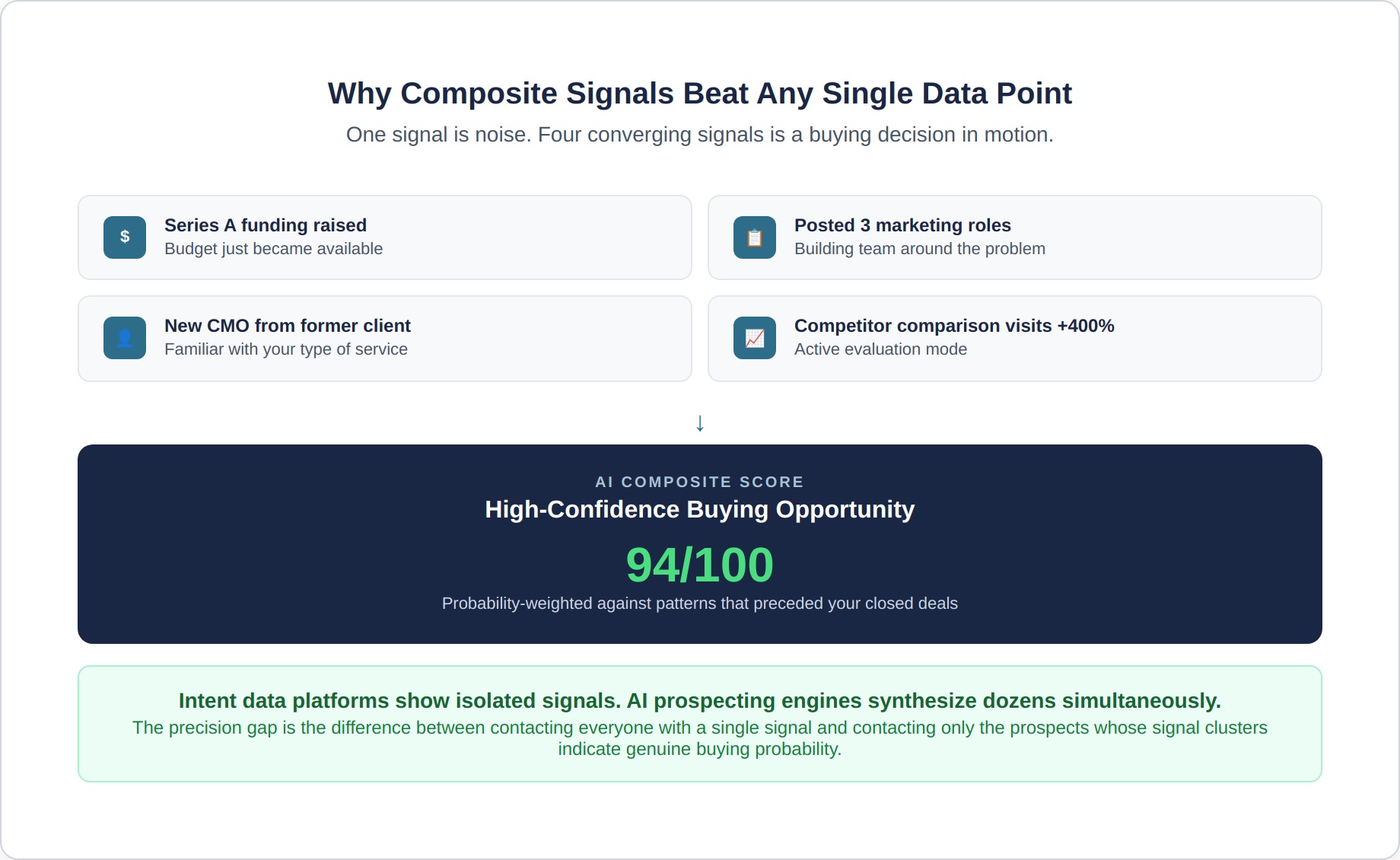 Why Composite Signals Beat Any Single Data Point

One signal is noise. Four converging signals is a buying decision in motion.

$ Series A funding raised
Budget just became available

Posted 3 marketing roles
Building team around the problem

New CMO from former client
Familiar with your type of service

Competitor comparison visits +400%
Active evaluation mode

↓

AI COMPOSITE SCORE
High-Confidence Buying Opportunity
94/100
Probability-weighted against patterns that preceded your closed deals

Intent data platforms show isolated signals. AI prospecting engines synthesize dozens simultaneously.
The precision gap is the difference between contacting everyone with a single signal and contacting only the prospects whose signal clusters indicate genuine buying probability.